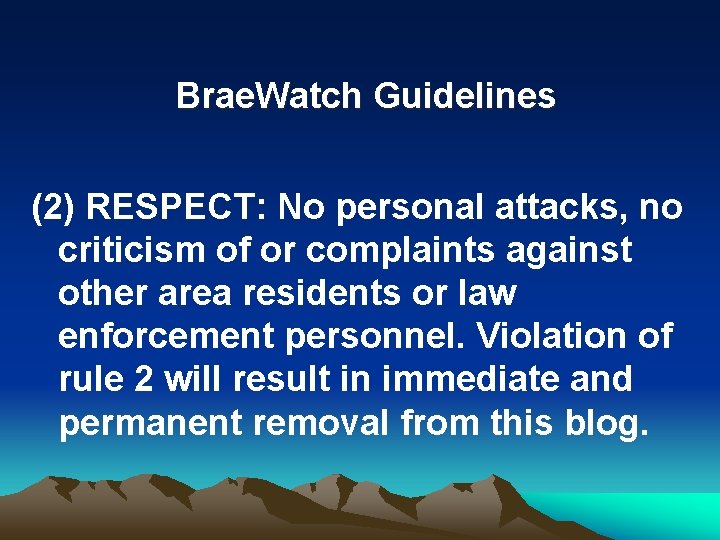 BraeWatch Guidelines

(2) RESPECT: No personal attacks, no criticism of or complaints against other area residents or law enforcement personnel. Violation of rule 2 will result in immediate and permanent removal from this blog.